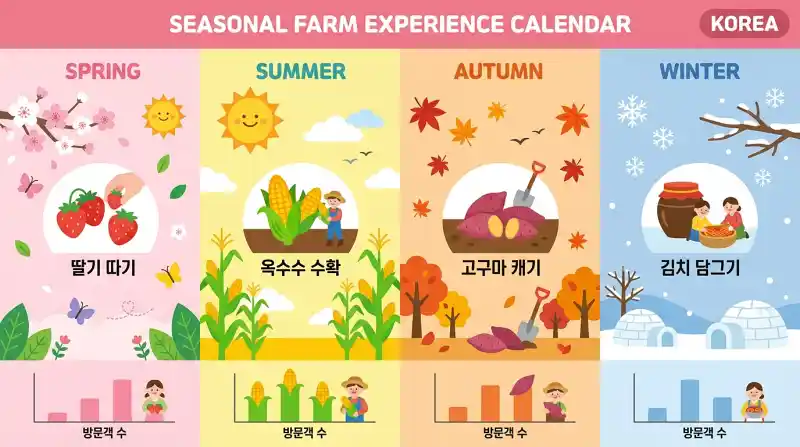 SEASONAL FARM EXPERIENCE CALENDAR

KOREA

SPRING

딸기 따기

방문객 수

SUMMER

옥수수 수확

방문객 수

AUTUMN

고구마 캐기

방문객 수

WINTER

김치 담그기

방문객 수